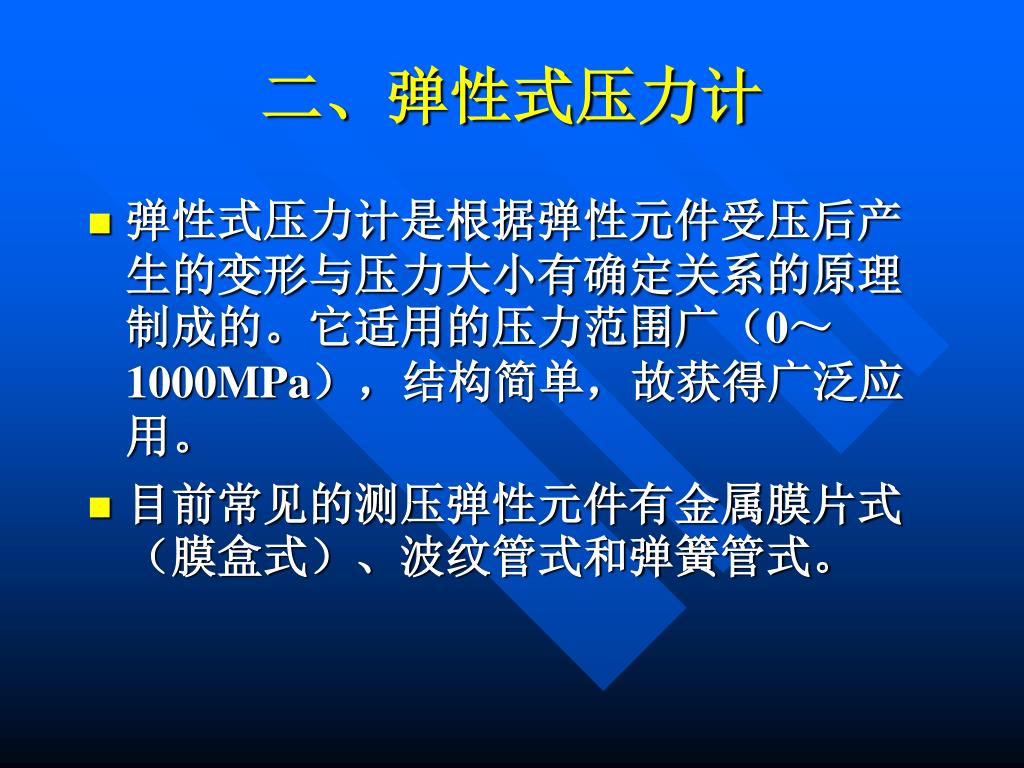 二、弹性式压力计

弹性式压力计是根据弹性元件受压后产生的变形与压力大小有确定关系的原理制成的。它适用的压力范围广（0～1000MPa），结构简单，故获得广泛应用。

目前常见的测压弹性元件有金属膜片式（膜盒式）、波纹管式和弹簧管式。